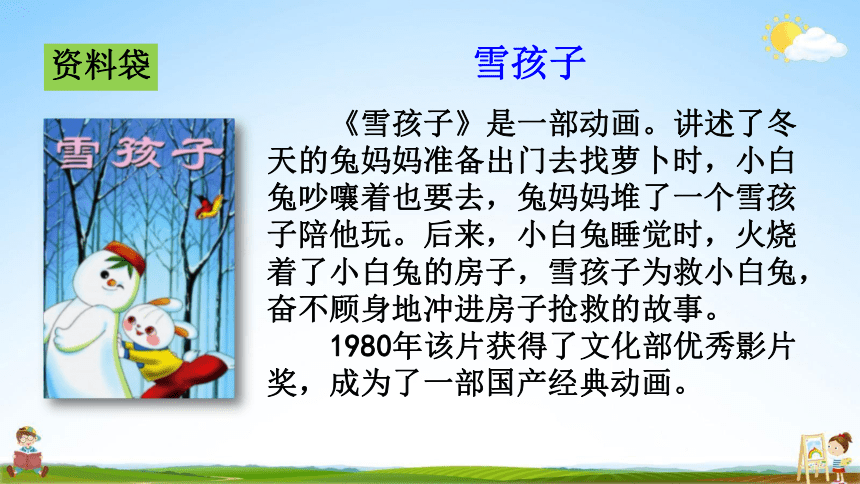 资料袋

雪孩子

雪孩子

《雪孩子》是一部动画。讲述了冬天的兔妈妈准备出门去找萝卜时，小白兔吵嚷着也要去，兔妈妈堆了一个雪孩子陪他玩。后来，小白兔睡觉时，火烧着了小白兔的房子，雪孩子为救小白兔，奋不顾身地冲进房子抢救的故事。

1980年该片获得了文化部优秀影片奖，成为了一部国产经典动画。